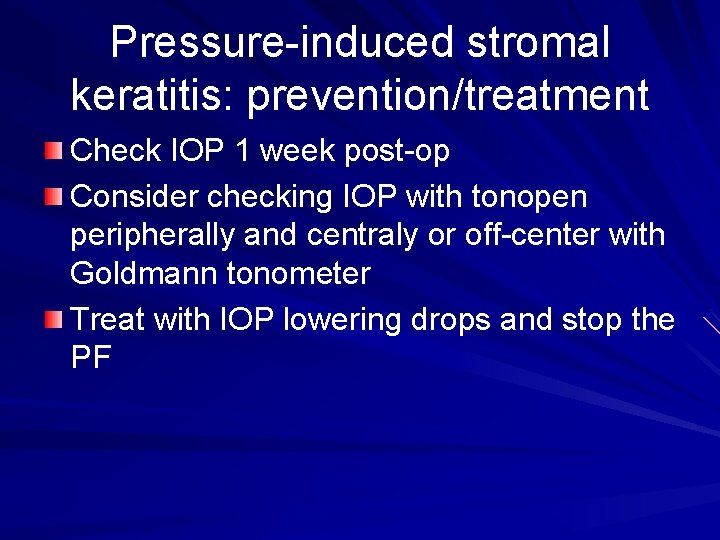 Pressure-induced stromal keratitis: prevention/treatment

Check IOP 1 week post-op

Consider checking IOP with tonopen peripherally and centraly or off-center with Goldmann tonometer

Treat with IOP lowering drops and stop the PF